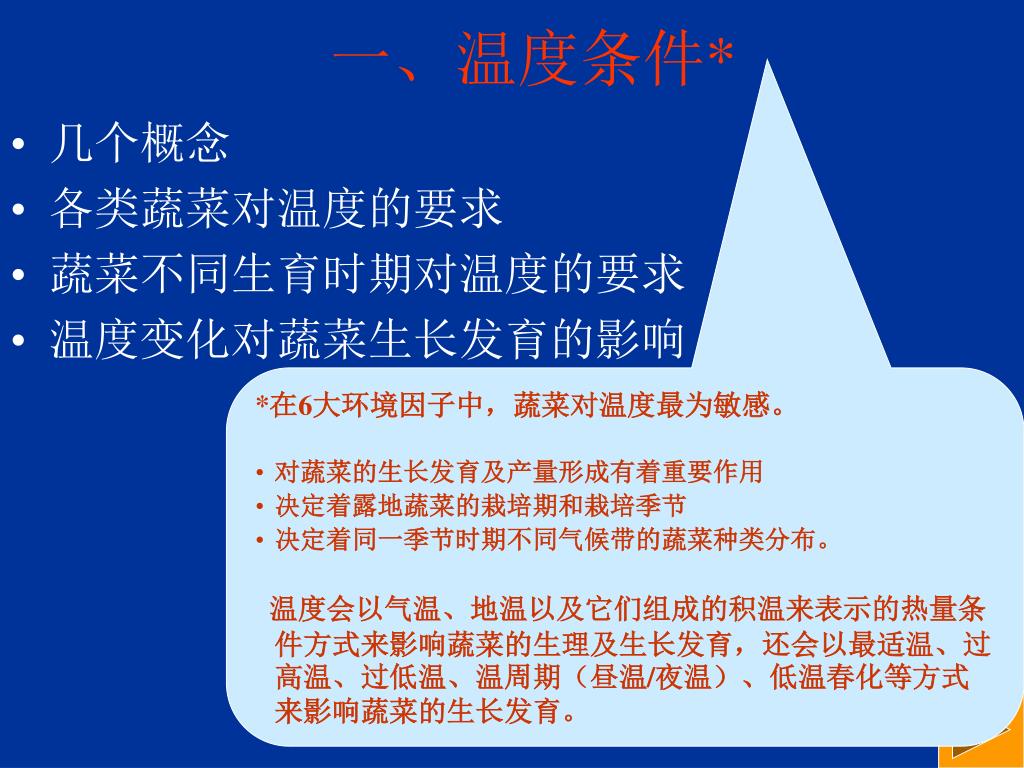 一、温度条件*

• 几个概念
• 各类蔬菜对温度的要求
• 蔬菜不同生育时期对温度的要求
• 温度变化对蔬菜生长发育的影响

*在6大环境因子中，蔬菜对温度最为敏感。

• 对蔬菜的生长发育及产量形成有着重要作用
• 决定着露地蔬菜的栽培期和栽培季节
• 决定着同一季节时期不同气候带的蔬菜种类分布。

温度会以气温、地温以及它们组成的积温来表示的热量条件方式来影响蔬菜的生理及生长发育，还会以最适温、过高温、过低温、温周期（昼温/夜温）、低温春化等方式来影响蔬菜的生长发育。